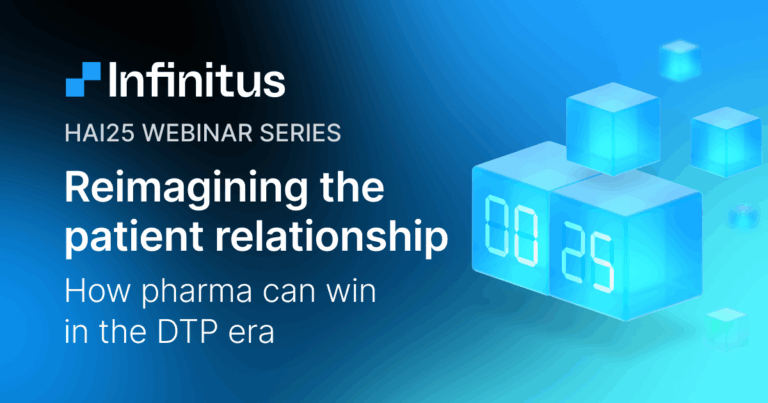 Infinitus

HAI25 WEBINAR SERIES

Reimagining the patient relationship

How pharma can win in the DTP era

00 25